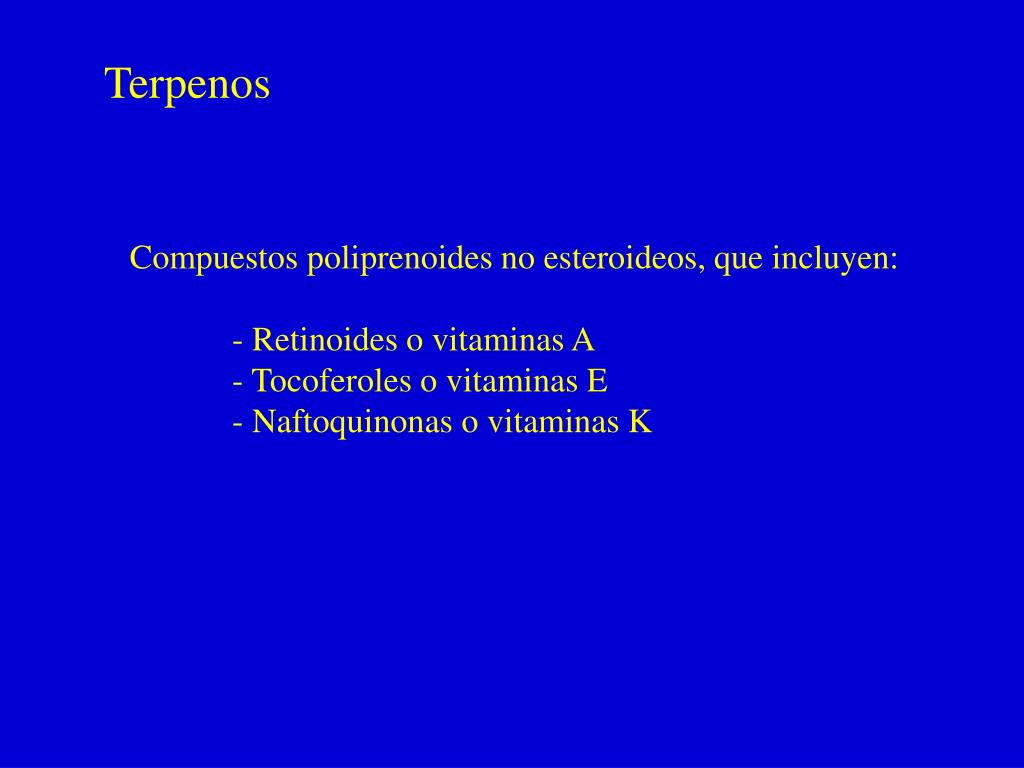 Terpenos

Compuestos poliprenoides no esteroideos, que incluyen:

- Retinoides o vitaminas A
- Tocoferoles o vitaminas E
- Naftoquinonas o vitaminas K